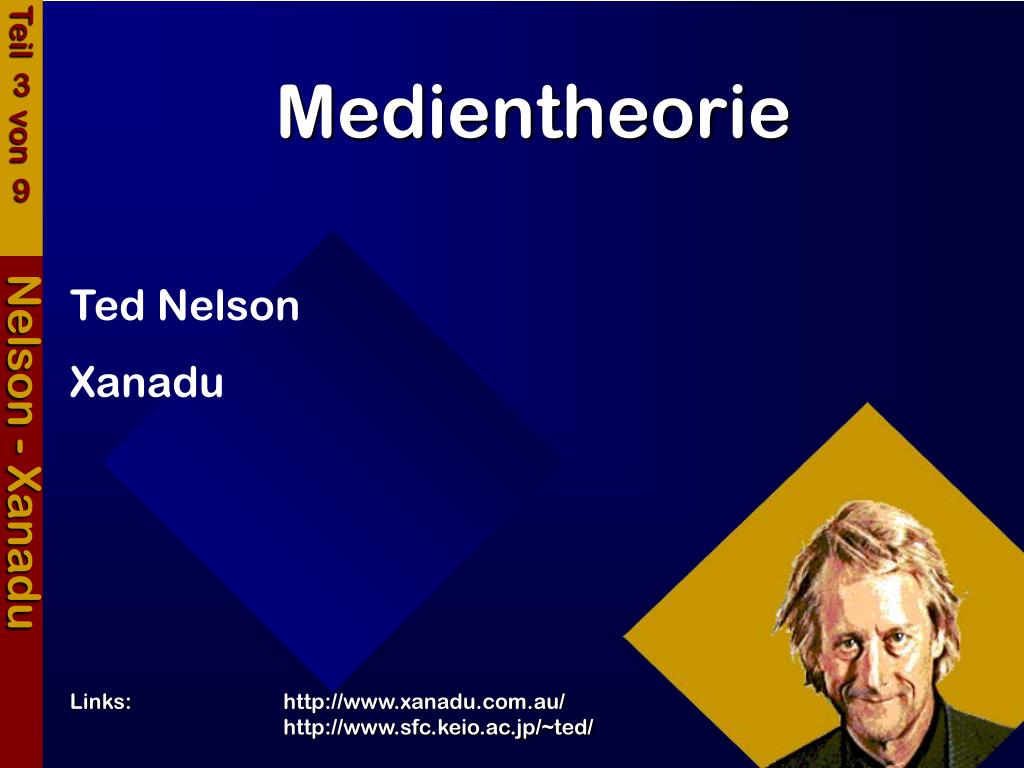 Teil 3 von 9

Nelson - Xanadu

Medientheorie

Ted Nelson

Xanadu

Links: http://www.xanadu.com.au/
http://www.sfc.keio.ac.jp/~ted/